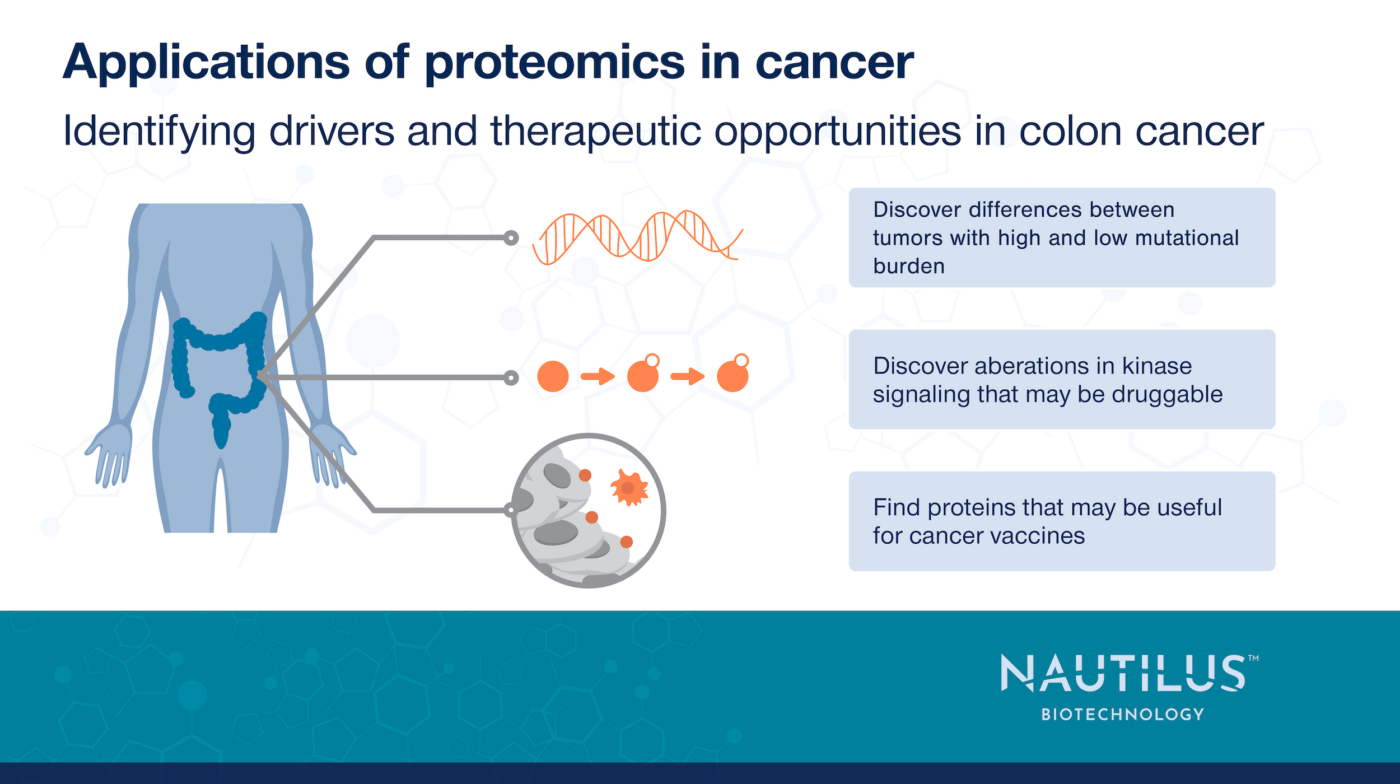 Applications of proteomics in cancer

Identifying drivers and therapeutic opportunities in colon cancer

Discover differences between tumors with high and low mutational burden

Discover aberations in kinase signaling that may be druggable

Find proteins that may be useful for cancer vaccines

NAUTILUS™
BIOTECHNOLOGY